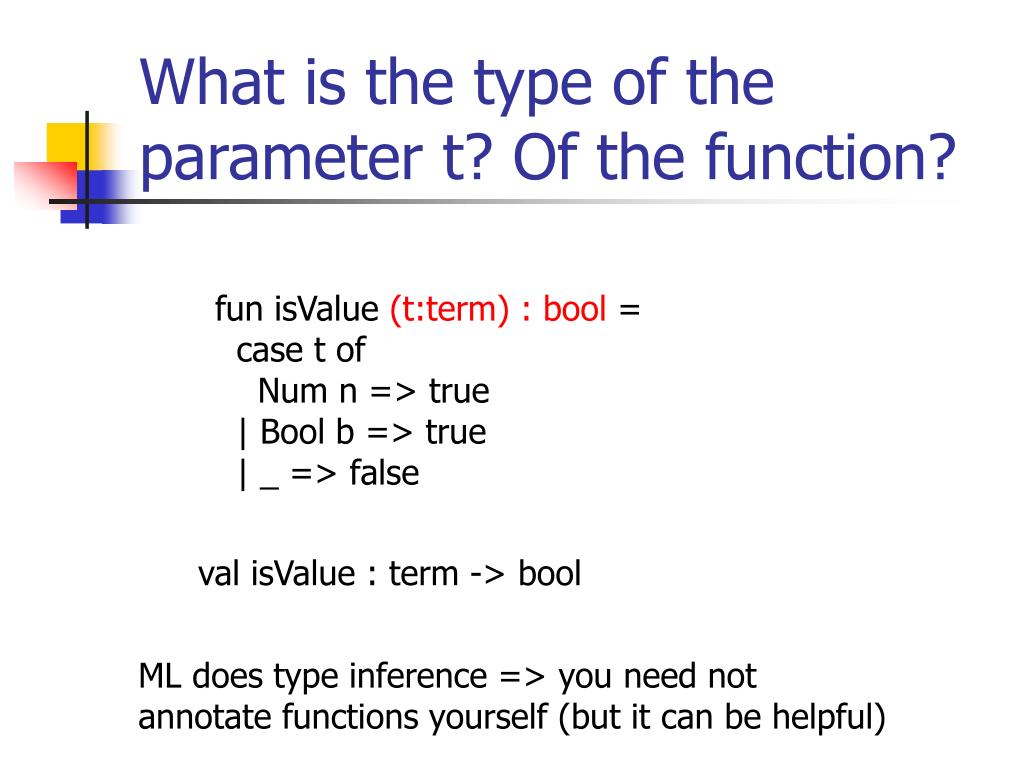 What is the type of the parameter t? Of the function?

fun isValue (t:term) : bool =
  case t of
    Num n => true
  | Bool b => true
  | _ => false

val isValue : term -> bool

ML does type inference => you need not annotate functions yourself (but it can be helpful)